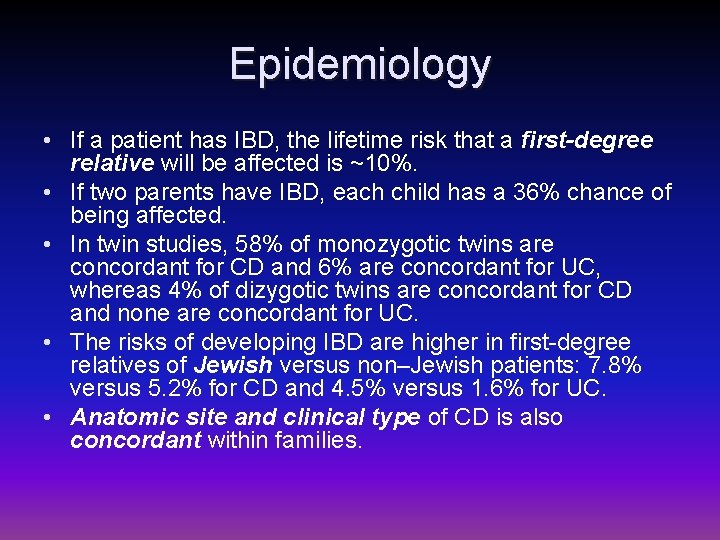 Epidemiology

• If a patient has IBD, the lifetime risk that a first-degree relative will be affected is ~10%.
• If two parents have IBD, each child has a 36% chance of being affected.
• In twin studies, 58% of monozygotic twins are concordant for CD and 6% are concordant for UC, whereas 4% of dizygotic twins are concordant for CD and none are concordant for UC.
• The risks of developing IBD are higher in first-degree relatives of Jewish versus non–Jewish patients: 7.8% versus 5.2% for CD and 4.5% versus 1.6% for UC.
• Anatomic site and clinical type of CD is also concordant within families.